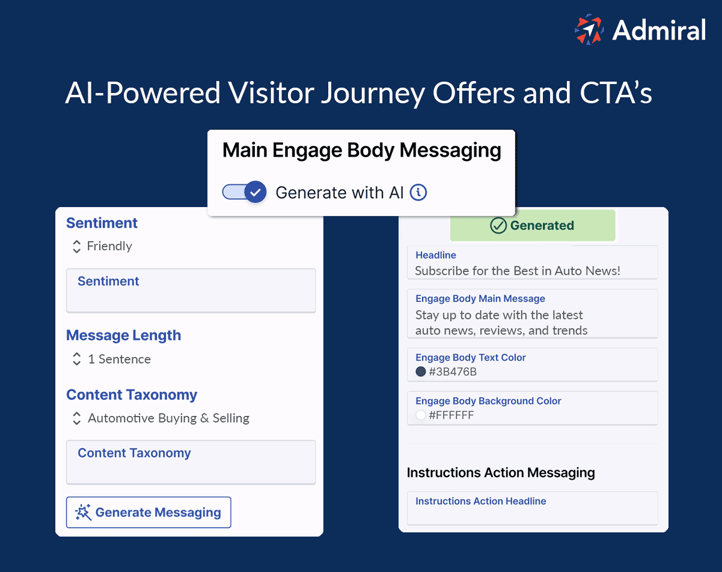 Admiral

AI-Powered Visitor Journey Offers and CTA's

Main Engage Body Messaging

Generate with AI

Sentiment
Friendly

Sentiment

Message Length
1 Sentence

Content Taxonomy
Automotive Buying & Selling

Content Taxonomy

Generate Messaging

Generated

Headline
Subscribe for the Best in Auto News!

Engage Body Main Message
Stay up to date with the latest auto news, reviews, and trends

Engage Body Text Color
#3B476B

Engage Body Background Color
#FFFFFF

Instructions Action Messaging

Instructions Action Headline